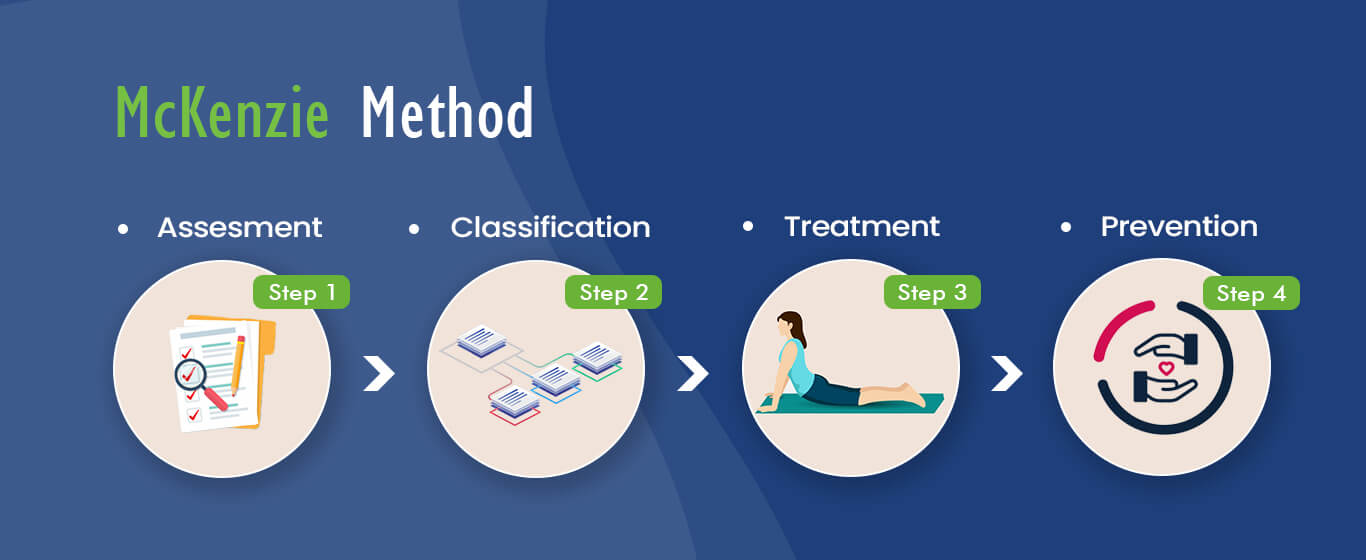 McKenzie Method

• Assesment

Step 1

• Classification

Step 2

• Treatment

Step 3

• Prevention

Step 4